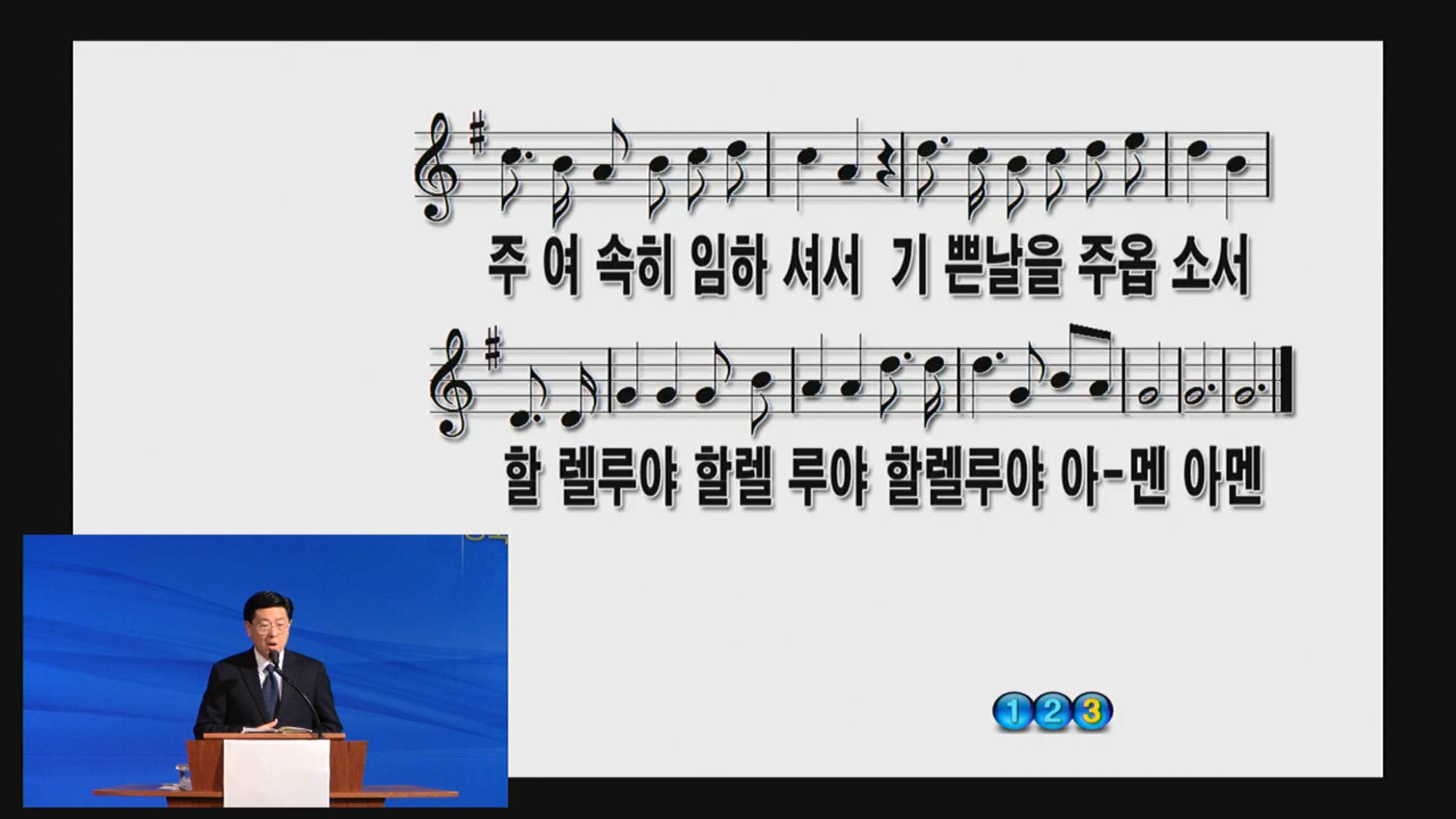 주 여 속히 임하 셔서 기 쁜날을 주옵 소서

할 렐루야 할렐 루야 할렐루야 아-멘 아멘

1 2 3